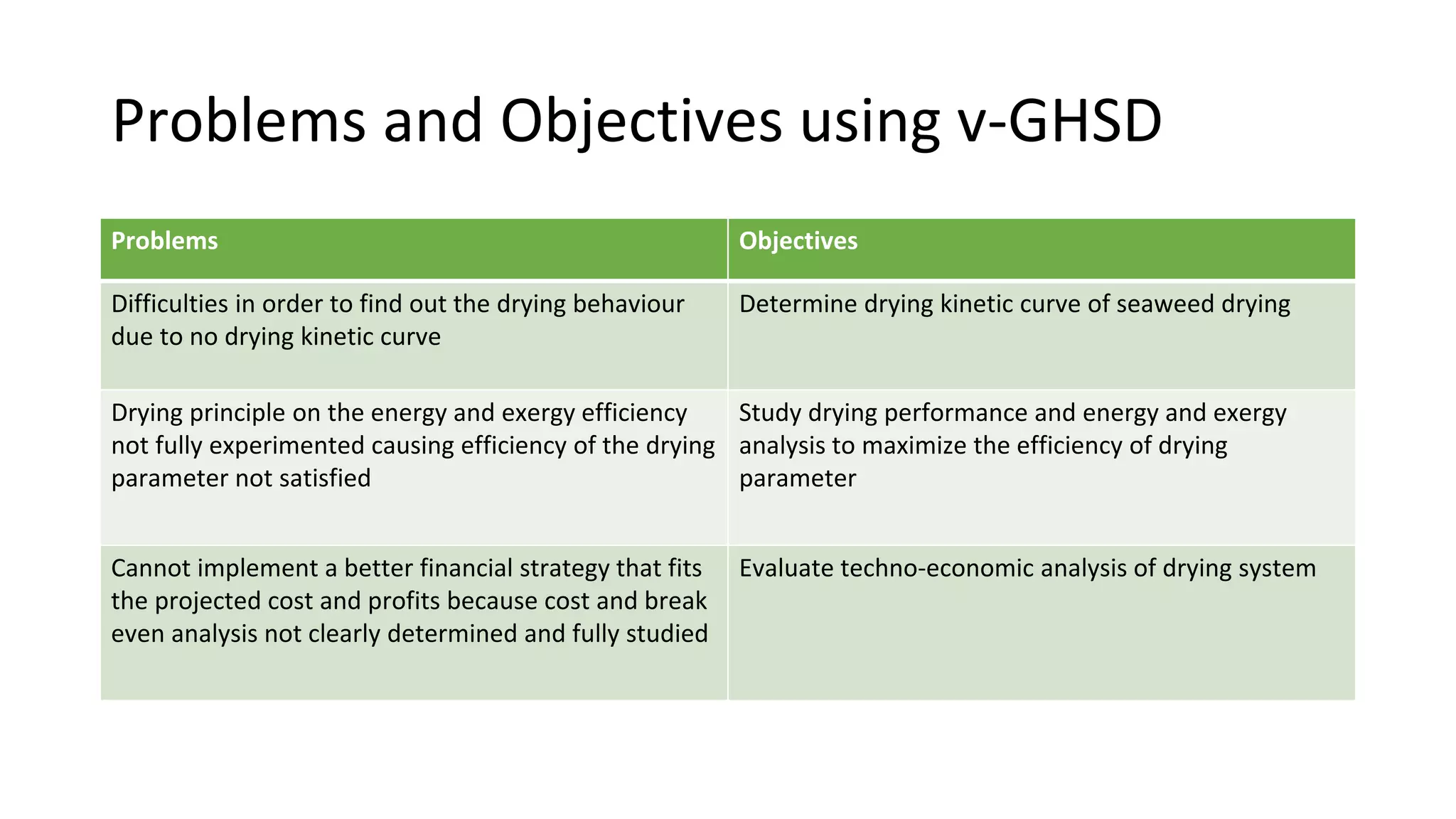 Problems and Objectives using v-GHSD

| Problems | Objectives |
|---|---|
| Difficulties in order to find out the drying behaviour due to no drying kinetic curve | Determine drying kinetic curve of seaweed drying |
| Drying principle on the energy and exergy efficiency not fully experimented causing efficiency of the drying parameter not satisfied | Study drying performance and energy and exergy analysis to maximize the efficiency of drying parameter |
| Cannot implement a better financial strategy that fits the projected cost and profits because cost and break even analysis not clearly determined and fully studied | Evaluate techno-economic analysis of drying system |